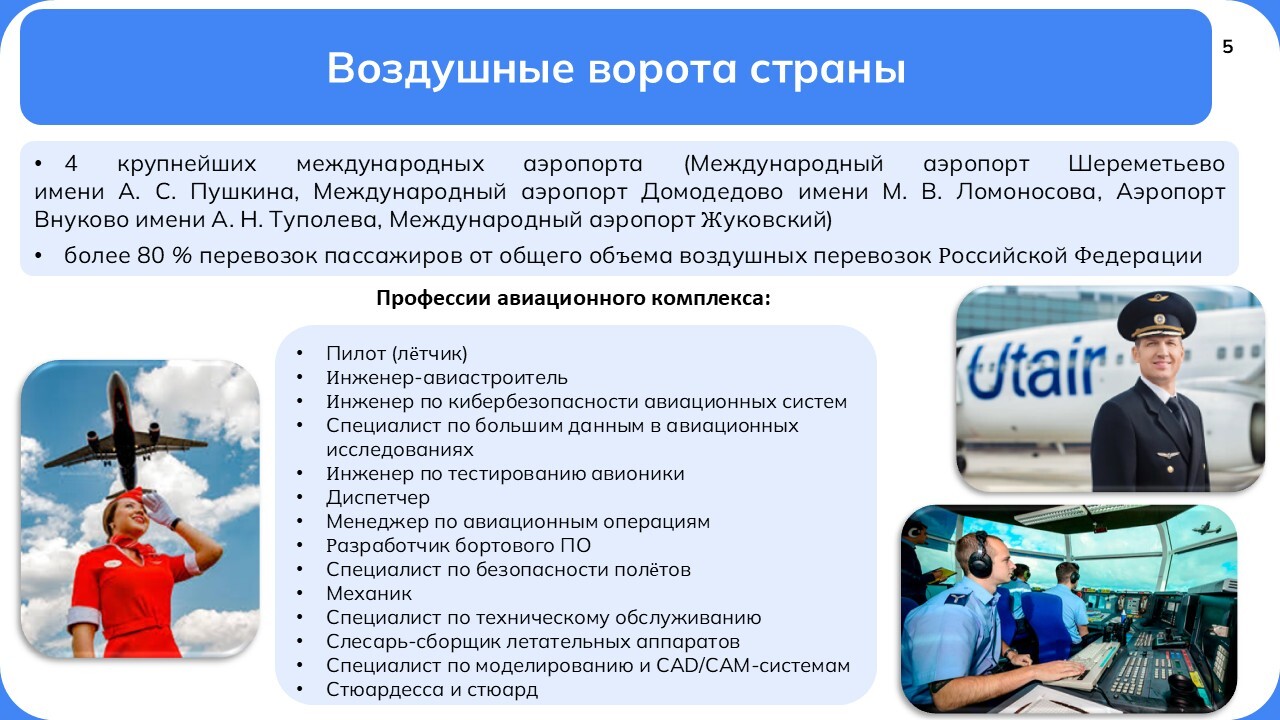 Воздушные ворота страны

5

• 4 крупнейших международных аэропорта (Международный аэропорт Шереметьево имени А. С. Пушкина, Международный аэропорт Домодедово имени М. В. Ломоносова, Аэропорт Внуково имени А. Н. Туполева, Международный аэропорт Жуковский)

• более 80 % перевозок пассажиров от общего объема воздушных перевозок Российской Федерации

Профессии авиационного комплекса:

• Пилот (лётчик)
• Инженер-авиастроитель
• Инженер по кибербезопасности авиационных систем
• Специалист по большим данным в авиационных исследованиях
• Инженер по тестированию авионики
• Диспетчер
• Менеджер по авиационным операциям
• Разработчик бортового ПО
• Специалист по безопасности полётов
• Механик
• Специалист по техническому обслуживанию
• Слесарь-сборщик летательных аппаратов
• Специалист по моделированию и CAD/CAM-системам
• Стюардесса и стюард

Utair